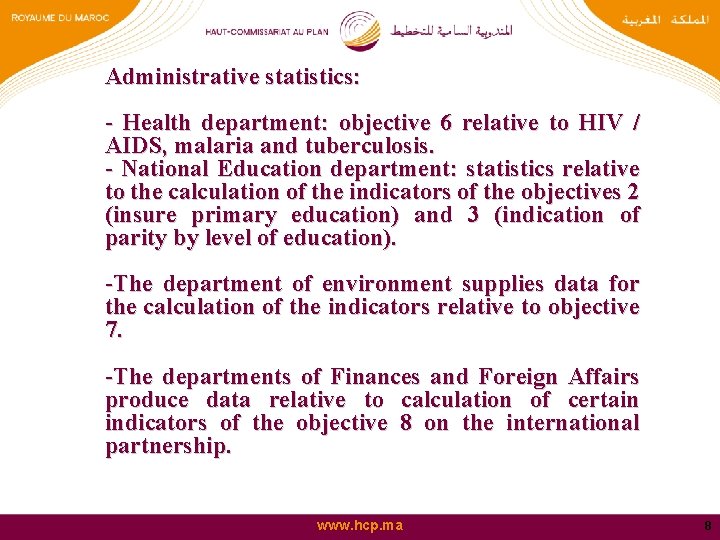 ROYAUME DU MAROC

HAUT-COMMISSARIAT AU PLAN

المندوبية السامية للتخطيط

المملكة المغربية

Administrative statistics:

- Health department: objective 6 relative to HIV / AIDS, malaria and tuberculosis.
- National Education department: statistics relative to the calculation of the indicators of the objectives 2 (insure primary education) and 3 (indication of parity by level of education).

-The department of environment supplies data for the calculation of the indicators relative to objective 7.

-The departments of Finances and Foreign Affairs produce data relative to calculation of certain indicators of the objective 8 on the international partnership.

www.hcp.ma

8